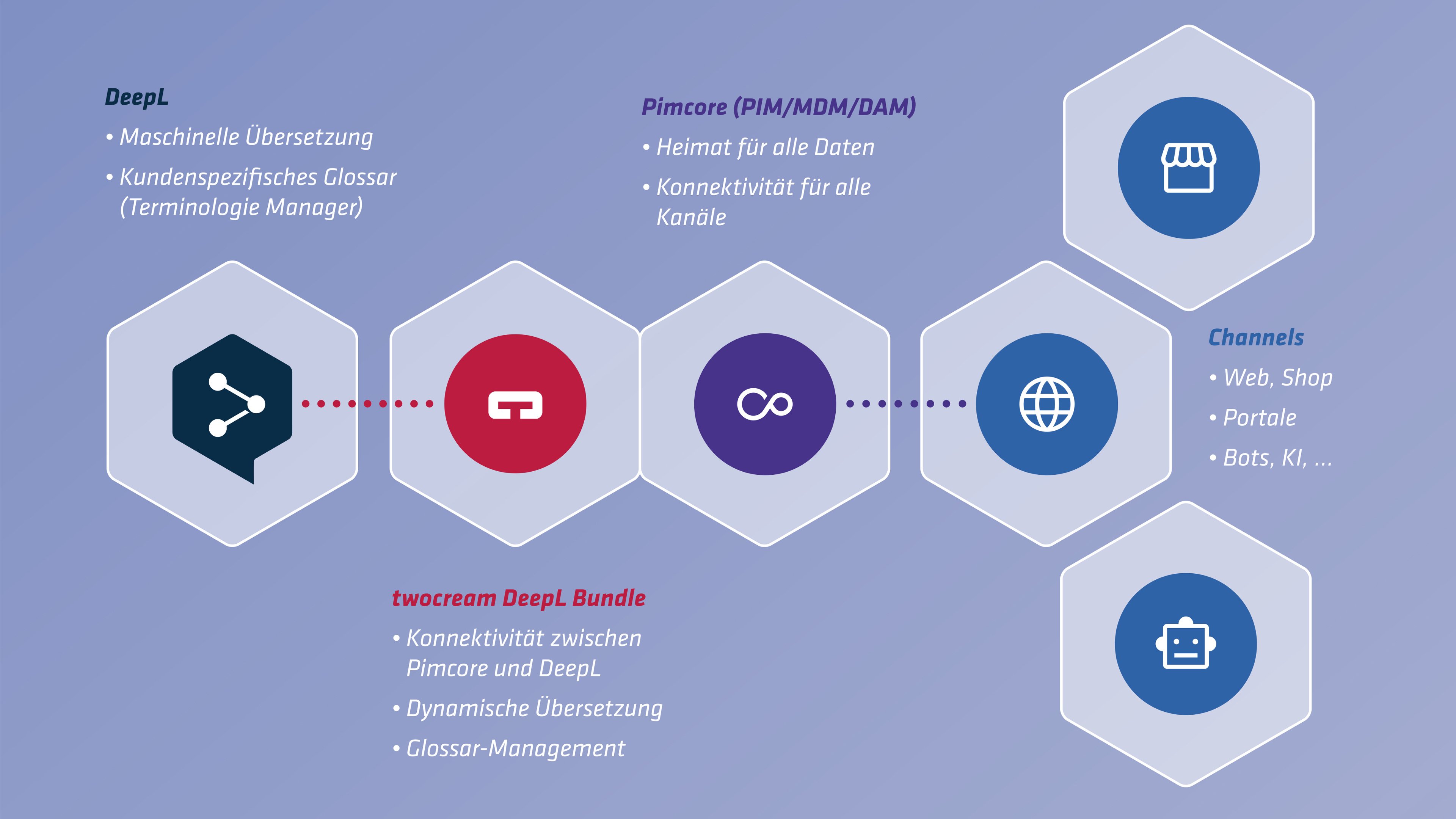 DeepL

• Maschinelle Übersetzung

• Kundenspezifisches Glossar (Terminologie Manager)

Pimcore (PIM/MDM/DAM)

• Heimat für alle Daten

• Konnektivität für alle Kanäle

Channels

• Web, Shop

• Portale

• Bots, KI, ...

twocream DeepL Bundle

• Konnektivität zwischen Pimcore und DeepL

• Dynamische Übersetzung

• Glossar-Management